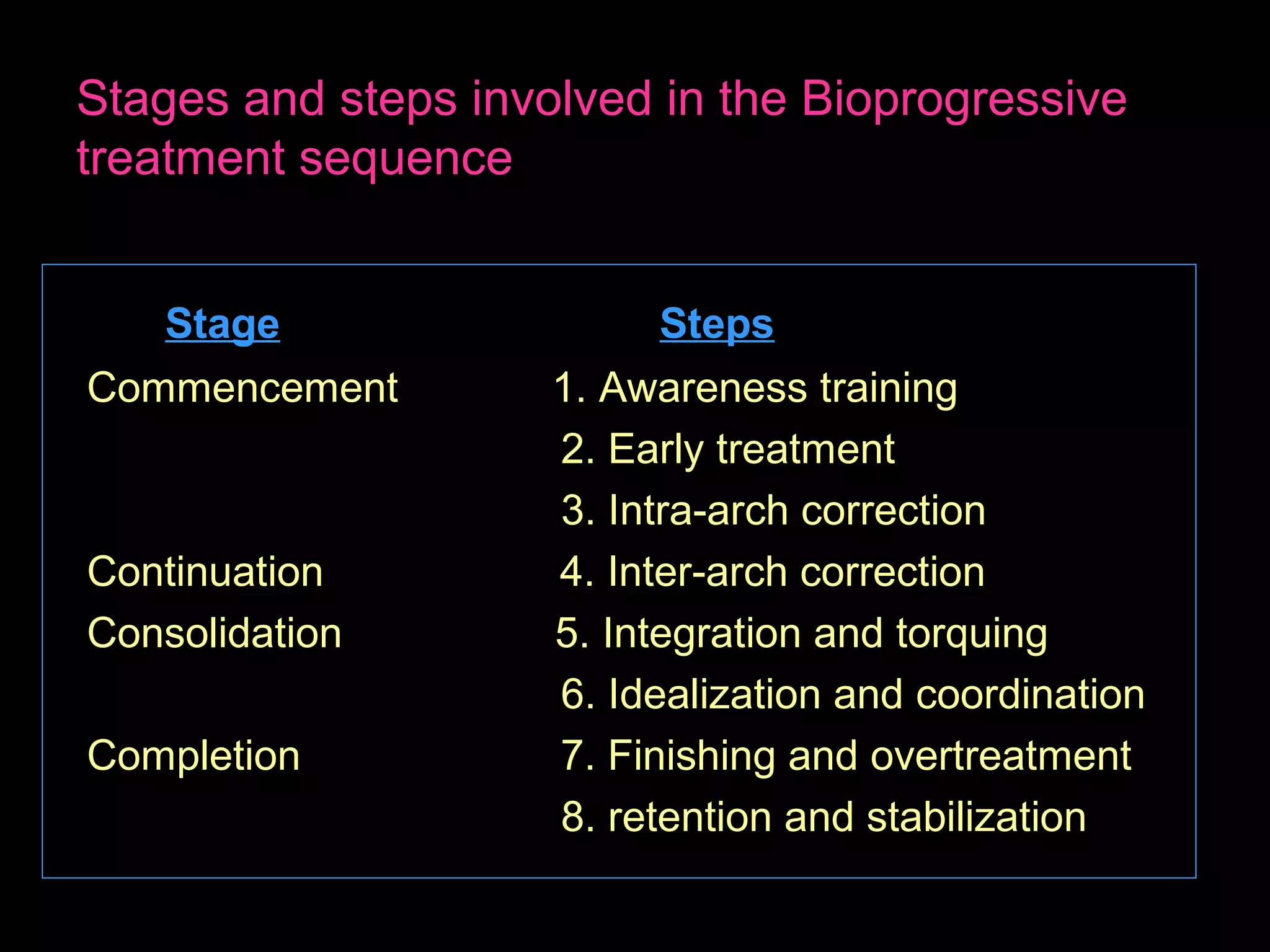 Stages and steps involved in the Bioprogressive treatment sequence

| Stage | Steps |
|---|---|
| Commencement | 1. Awareness training |
| | 2. Early treatment |
| | 3. Intra-arch correction |
| Continuation | 4. Inter-arch correction |
| Consolidation | 5. Integration and torquing |
| | 6. Idealization and coordination |
| Completion | 7. Finishing and overtreatment |
| | 8. retention and stabilization |